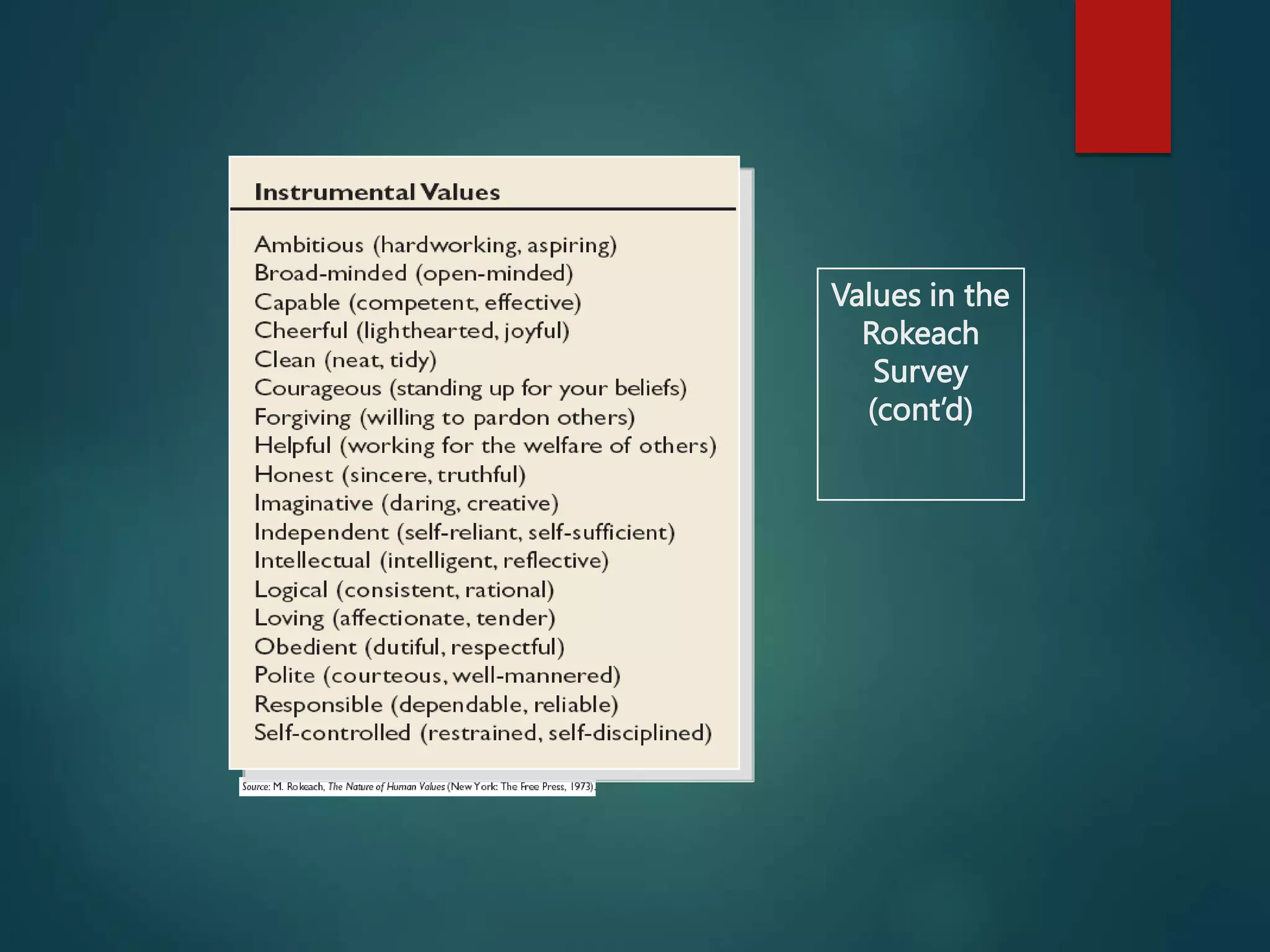 Instrumental Values

Ambitious (hardworking, aspiring)
Broad-minded (open-minded)
Capable (competent, effective)
Cheerful (lighthearted, joyful)
Clean (neat, tidy)
Courageous (standing up for your beliefs)
Forgiving (willing to pardon others)
Helpful (working for the welfare of others)
Honest (sincere, truthful)
Imaginative (daring, creative)
Independent (self-reliant, self-sufficient)
Intellectual (intelligent, reflective)
Logical (consistent, rational)
Loving (affectionate, tender)
Obedient (dutiful, respectful)
Polite (courteous, well-mannered)
Responsible (dependable, reliable)
Self-controlled (restrained, self-disciplined)

Source: M. Rokeach, The Nature of Human Values (New York: The Free Press, 1973).

Values in the Rokeach Survey (cont'd)